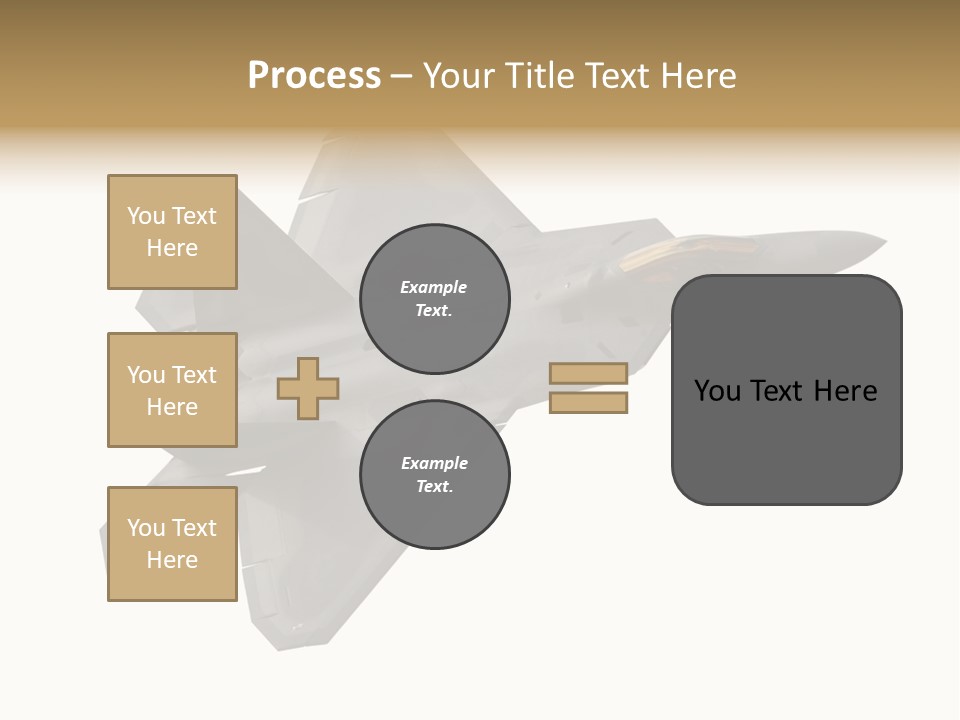 Process – Your Title Text Here

You Text Here

You Text Here

You Text Here

Example Text.

Example Text.

You Text Here